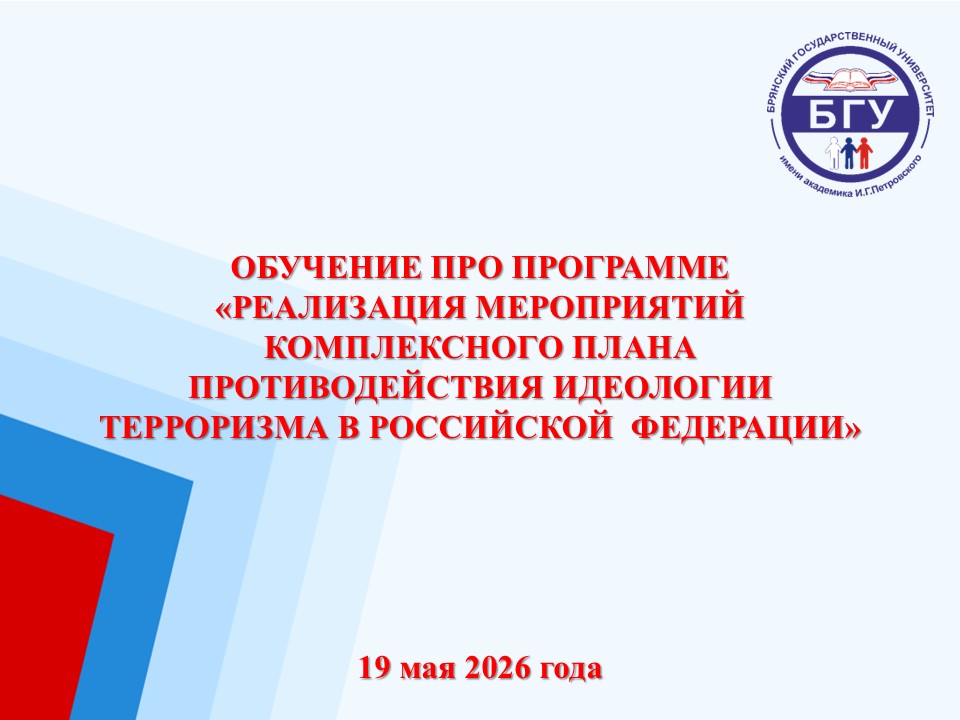 БРЯНСКИЙ ГОСУДАРСТВЕННЫЙ УНИВЕРСИТЕТ
БГУ
имени академика И.Г.Петровского

ОБУЧЕНИЕ ПРО ПРОГРАММЕ «РЕАЛИЗАЦИЯ МЕРОПРИЯТИЙ КОМПЛЕКСНОГО ПЛАНА ПРОТИВОДЕЙСТВИЯ ИДЕОЛОГИИ ТЕРРОРИЗМА В РОССИЙСКОЙ ФЕДЕРАЦИИ»

19 мая 2026 года